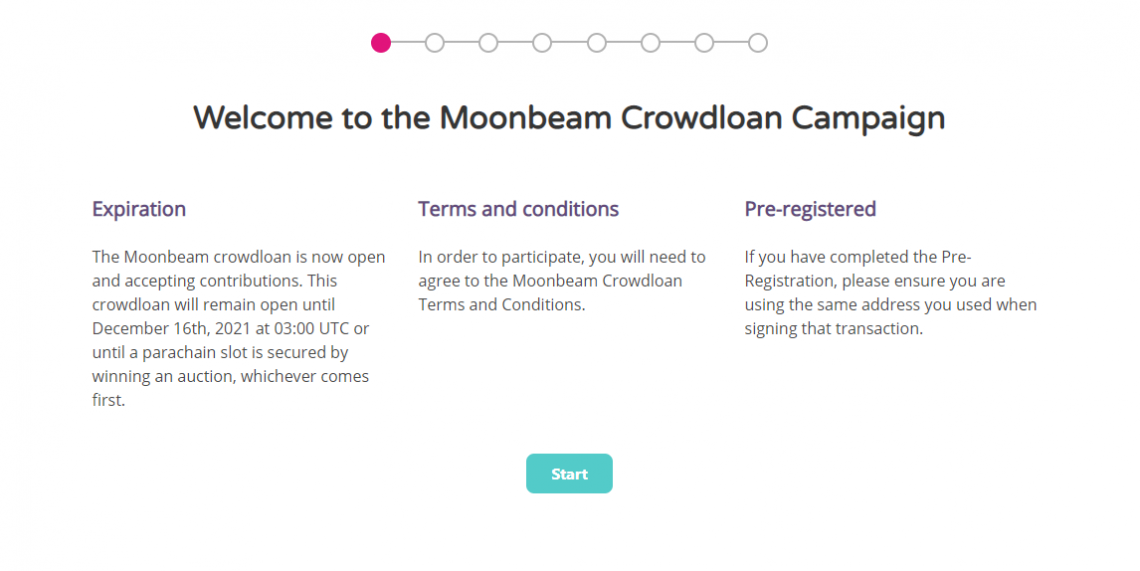 Welcome to the Moonbeam Crowdloan Campaign

Expiration

The Moonbeam crowdloan is now open and accepting contributions. This crowdloan will remain open until December 16th, 2021 at 03:00 UTC or until a parachain slot is secured by winning an auction, whichever comes first.

Terms and conditions

In order to participate, you will need to agree to the Moonbeam Crowdloan Terms and Conditions.

Pre-registered

If you have completed the Pre-Registration, please ensure you are using the same address you used when signing that transaction.

Start